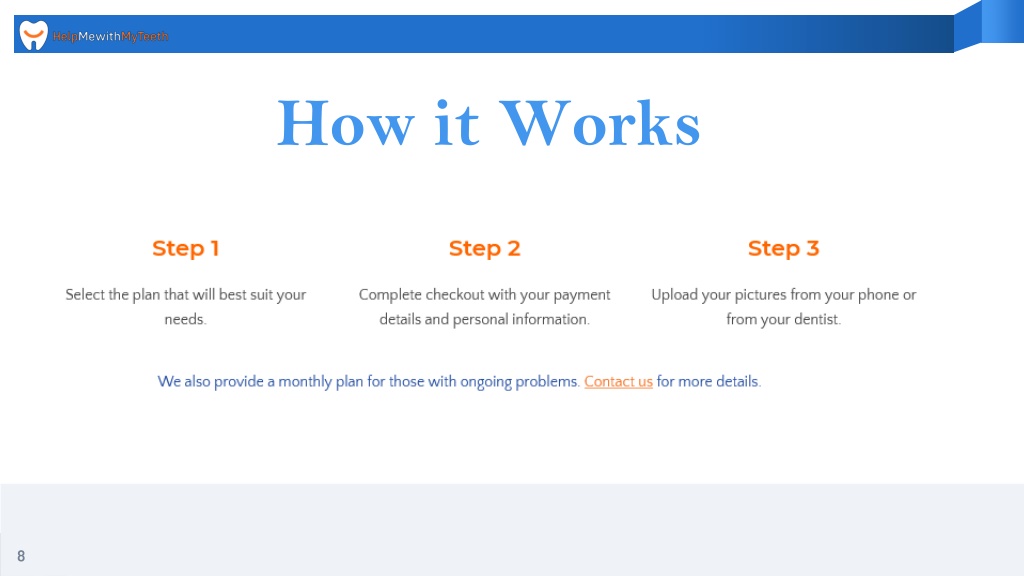 HelpMewithMyTeeth

How it Works

Step 1

Select the plan that will best suit your needs.

Step 2

Complete checkout with your payment details and personal information.

Step 3

Upload your pictures from your phone or from your dentist.

We also provide a monthly plan for those with ongoing problems. Contact us for more details.

8